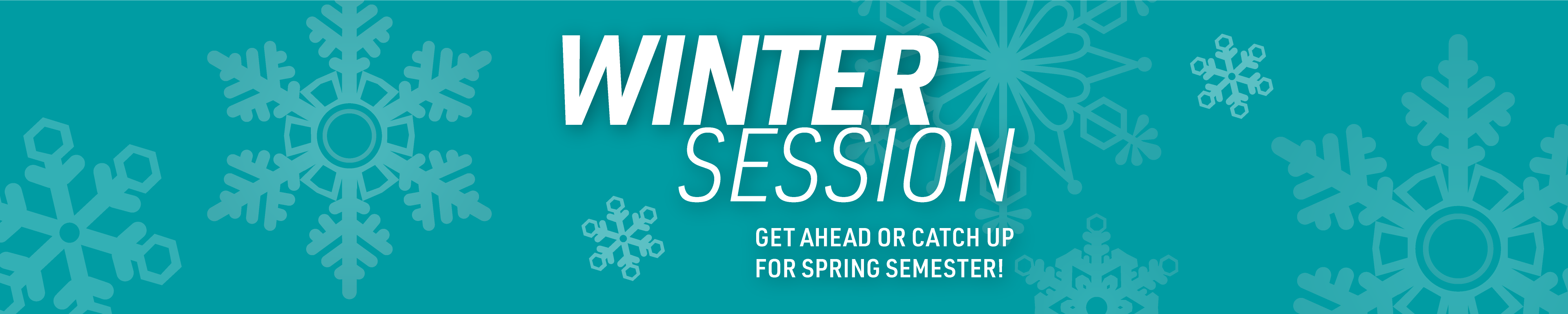 WINTER SESSION

GET AHEAD OR CATCH UP FOR SPRING SEMESTER!